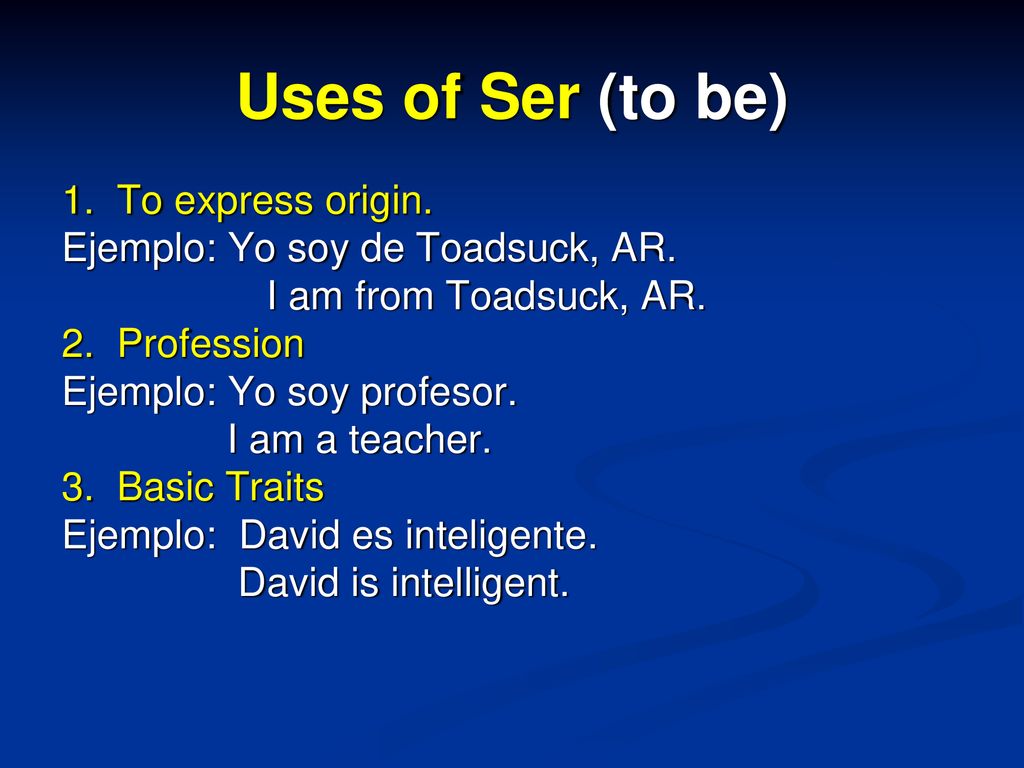 Uses of Ser (to be)

1. To express origin.
Ejemplo: Yo soy de Toadsuck, AR.
I am from Toadsuck, AR.
2. Profession
Ejemplo: Yo soy profesor.
I am a teacher.
3. Basic Traits
Ejemplo: David es inteligente.
David is intelligent.